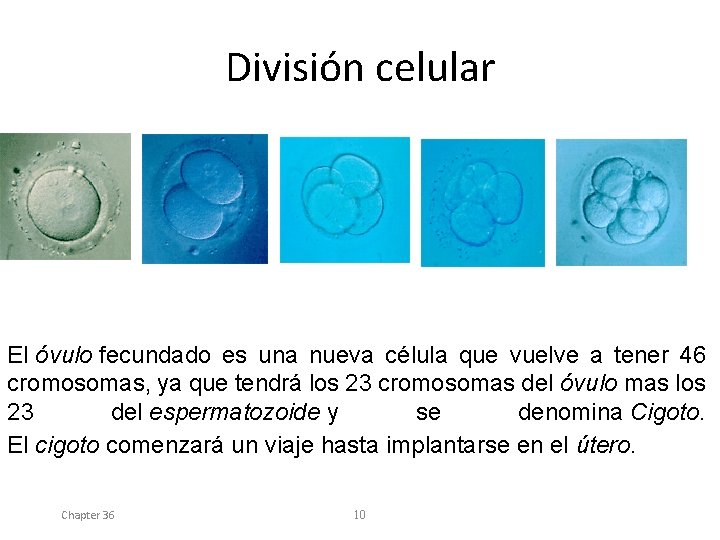 División celular

El óvulo fecundado es una nueva célula que vuelve a tener 46 cromosomas, ya que tendrá los 23 cromosomas del óvulo mas los 23 del espermatozoide y se denomina Cigoto.
El cigoto comenzará un viaje hasta implantarse en el útero.

Chapter 36

10